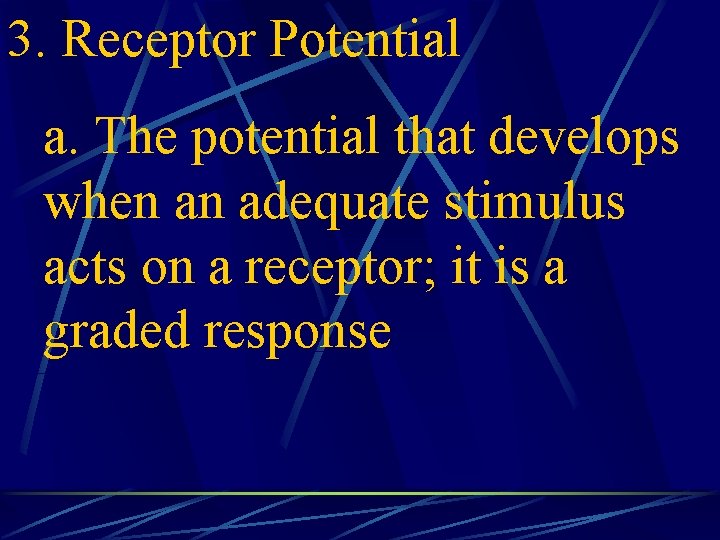 3. Receptor Potential

a. The potential that develops when an adequate stimulus acts on a receptor; it is a graded response